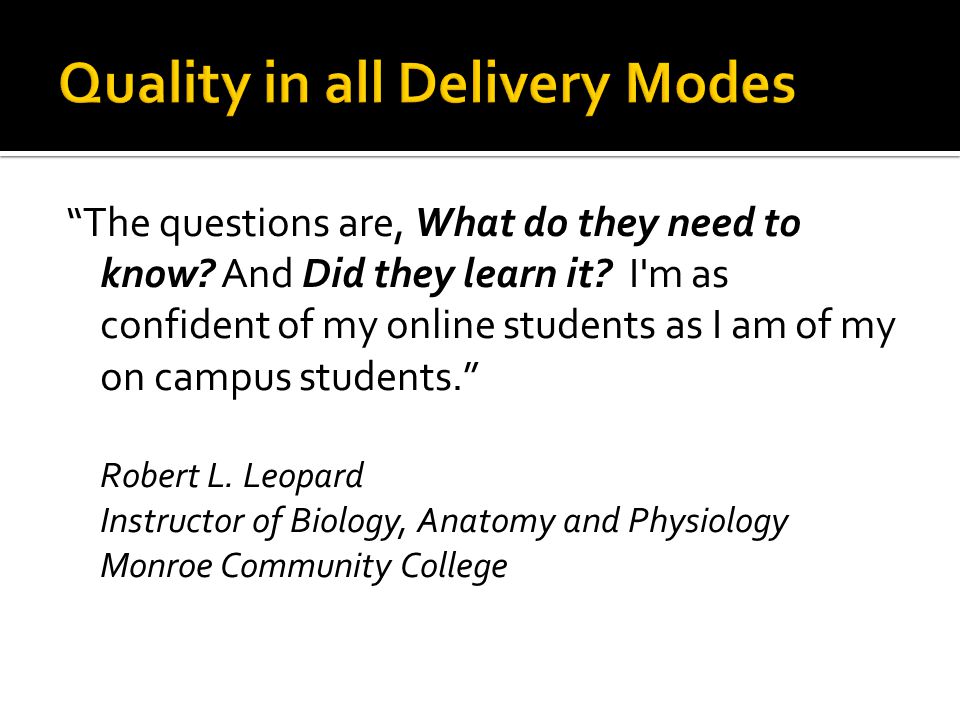 Quality in all Delivery Modes

“The questions are, What do they need to know? And Did they learn it? I'm as confident of my online students as I am of my on campus students.”

Robert L. Leopard
Instructor of Biology, Anatomy and Physiology
Monroe Community College